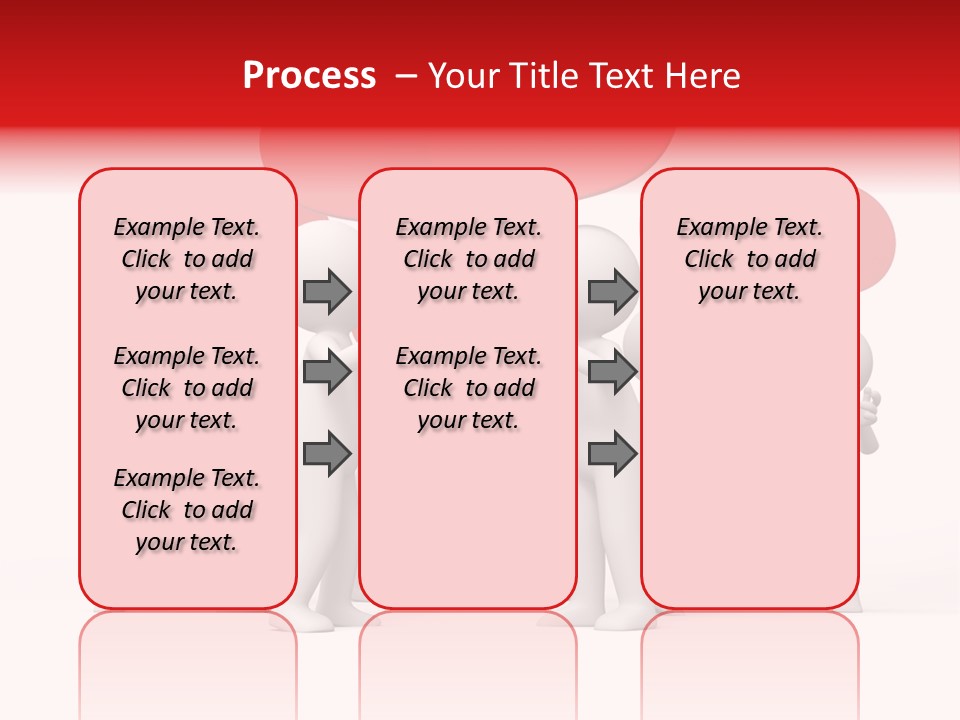 Process – Your Title Text Here

Example Text. Click to add your text.

Example Text. Click to add your text.

Example Text. Click to add your text.

Example Text. Click to add your text.

Example Text. Click to add your text.

Example Text. Click to add your text.